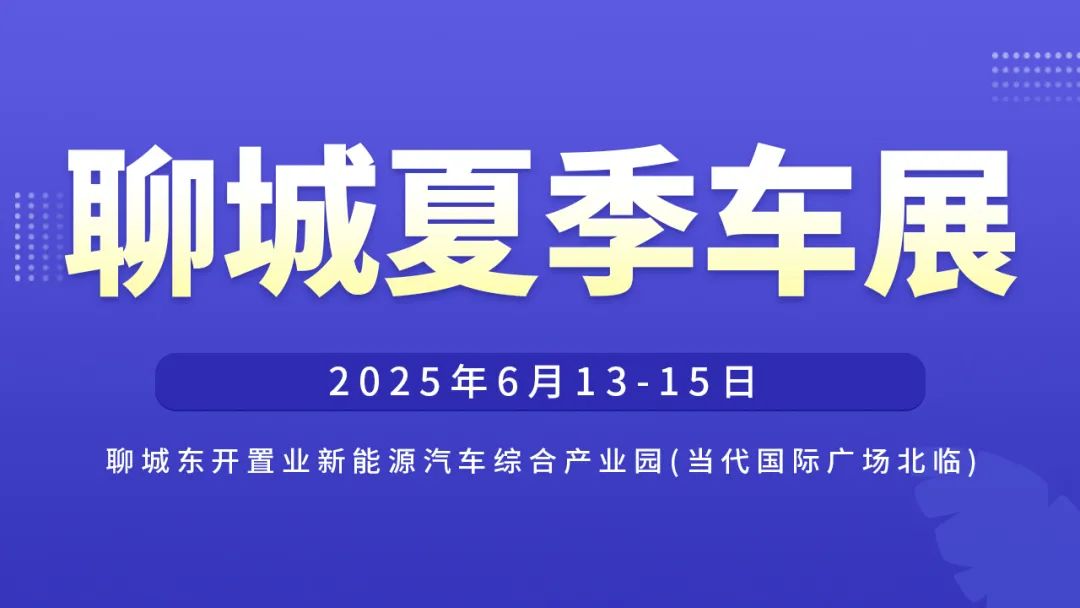 聊城夏季车展

2025年6月13-15日

聊城东开置业新能源汽车综合产业园(当代国际广场北临)